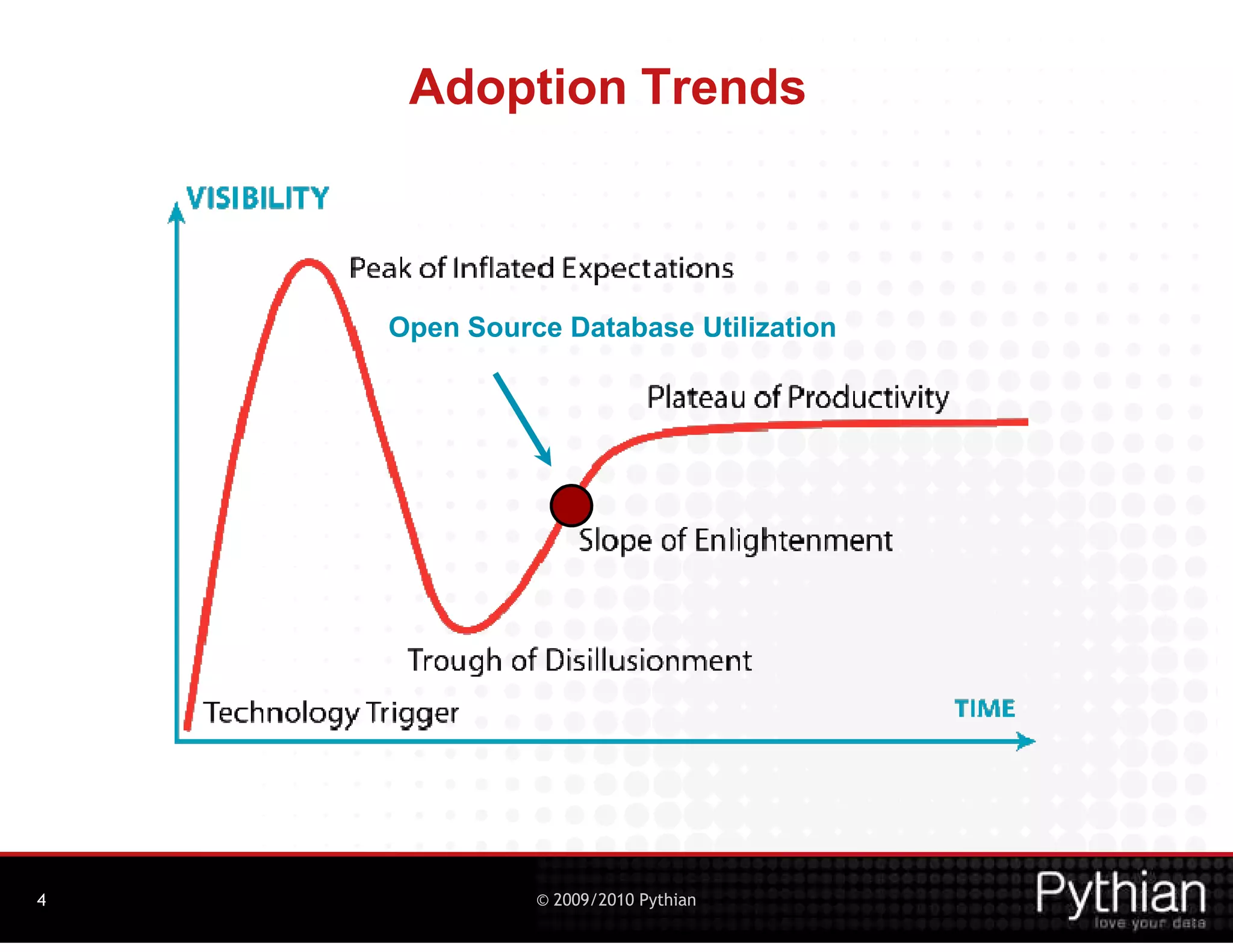 Adoption Trends

VISIBILITY

Peak of Inflated Expectations

Open Source Database Utilization

Plateau of Productivity

Slope of Enlightenment

Trough of Disillusionment

Technology Trigger

TIME

4

© 2009/2010 Pythian

Pythian
love your data